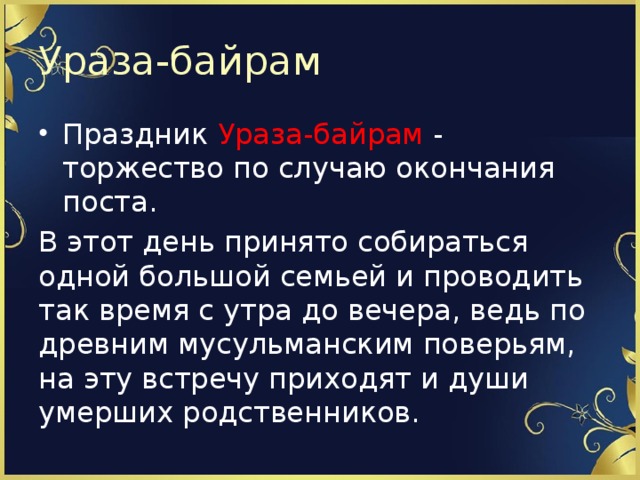 Ураза-байрам

• Праздник Ураза-байрам - торжество по случаю окончания поста.

В этот день принято собираться одной большой семьей и проводить так время с утра до вечера, ведь по древним мусульманским поверьям, на эту встречу приходят и души умерших родственников.